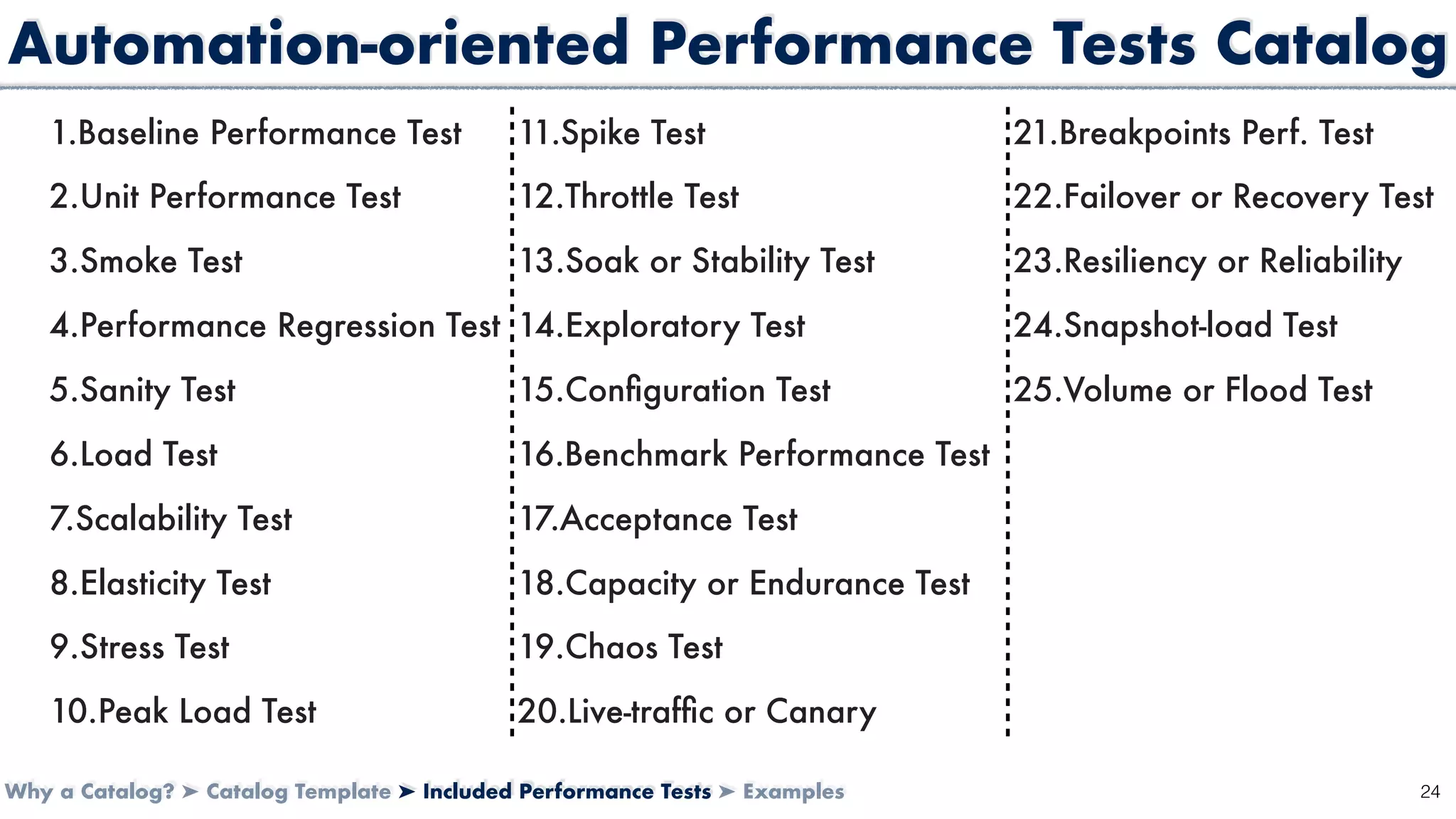 Automation-oriented Performance Tests Catalog

1.Baseline Performance Test
2.Unit Performance Test
3.Smoke Test
4.Performance Regression Test
5.Sanity Test
6.Load Test
7.Scalability Test
8.Elasticity Test
9.Stress Test
10.Peak Load Test

11.Spike Test
12.Throttle Test
13.Soak or Stability Test
14.Exploratory Test
15.Configuration Test
16.Benchmark Performance Test
17.Acceptance Test
18.Capacity or Endurance Test
19.Chaos Test
20.Live-traffic or Canary

21.Breakpoints Perf. Test
22.Failover or Recovery Test
23.Resiliency or Reliability
24.Snapshot-load Test
25.Volume or Flood Test

Why a Catalog? ➤ Catalog Template ➤ Included Performance Tests ➤ Examples

24